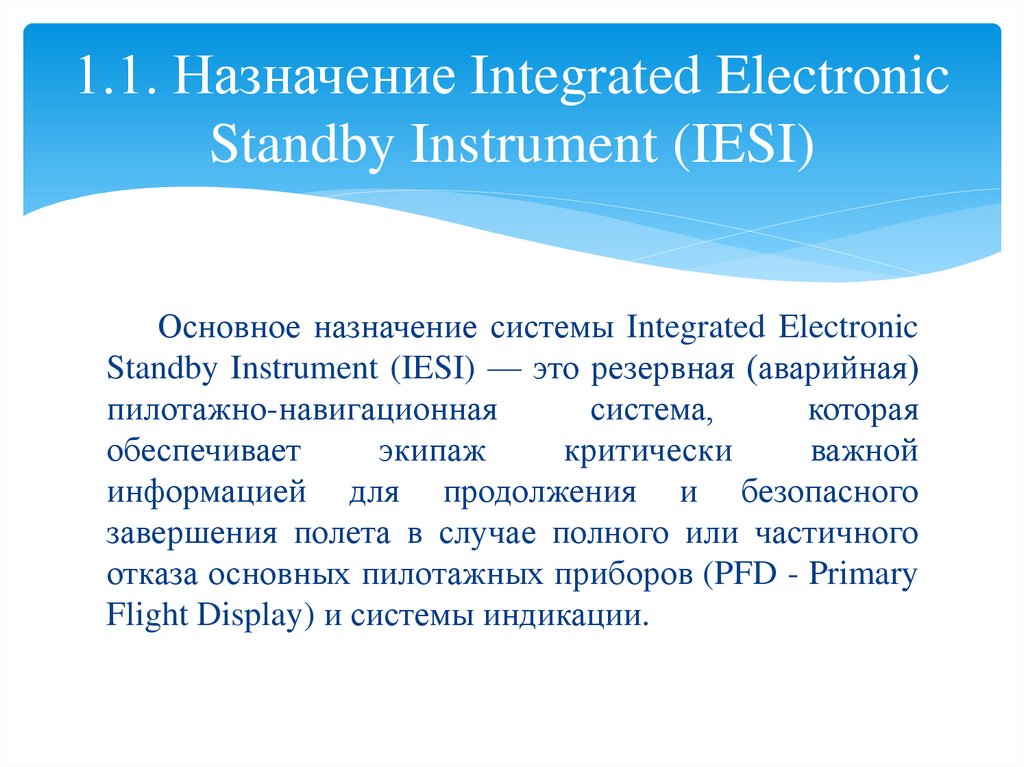 1.1. Назначение Integrated Electronic Standby Instrument (IESI)

Основное назначение системы Integrated Electronic Standby Instrument (IESI) — это резервная (аварийная) пилотажно-навигационная система, которая обеспечивает экипаж критически важной информацией для продолжения и безопасного завершения полета в случае полного или частичного отказа основных пилотажных приборов (PFD - Primary Flight Display) и системы индикации.